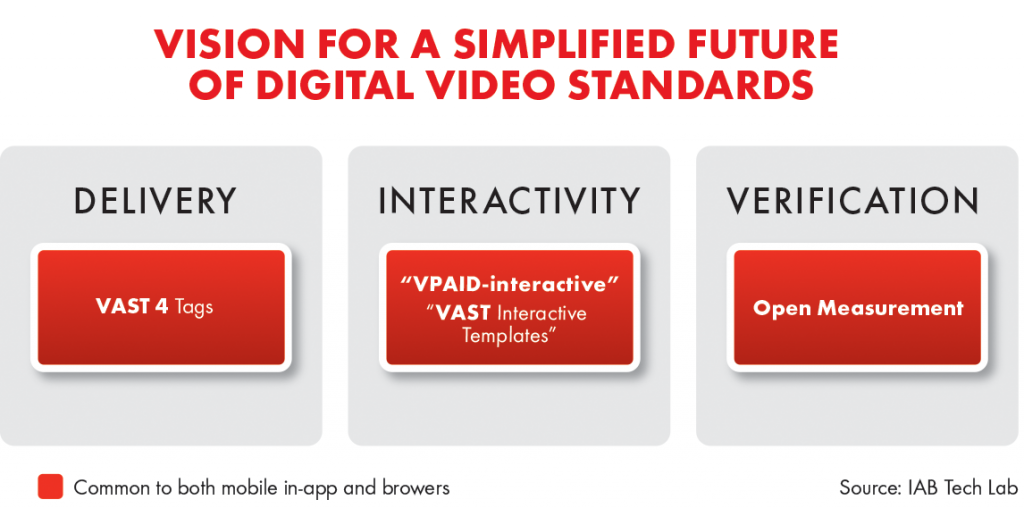 VISION FOR A SIMPLIFIED FUTURE OF DIGITAL VIDEO STANDARDS

DELIVERY

VAST 4 Tags

INTERACTIVITY

"VPAID-interactive"
"VAST Interactive Templates"

VERIFICATION

Open Measurement

Common to both mobile in-app and browers

Source: IAB Tech Lab